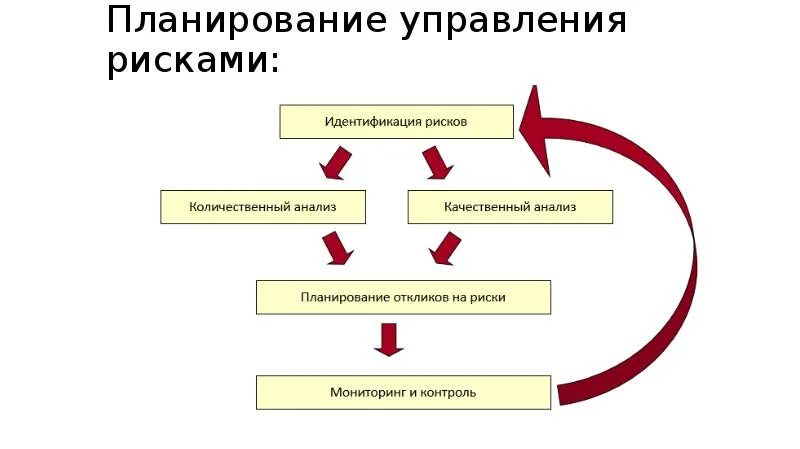 Планирование управления рисками:

Идентификация рисков

Количественный анализ

Качественный анализ

Планирование откликов на риски

Мониторинг и контроль